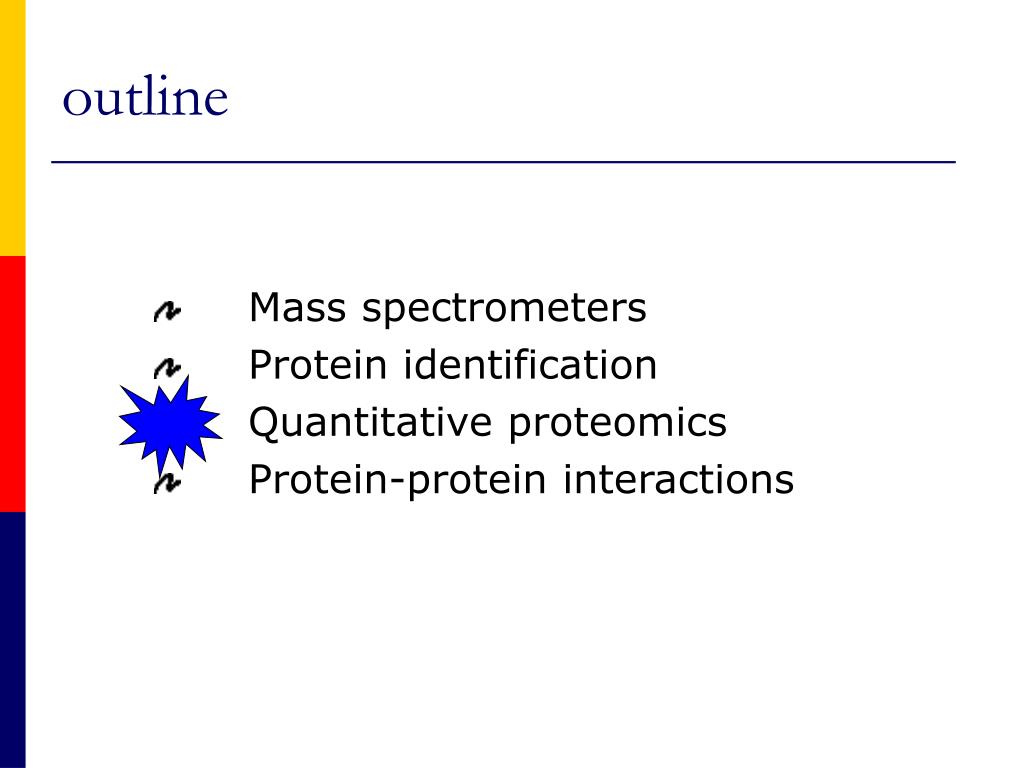 outline

Mass spectrometers
Protein identification
Quantitative proteomics
Protein-protein interactions